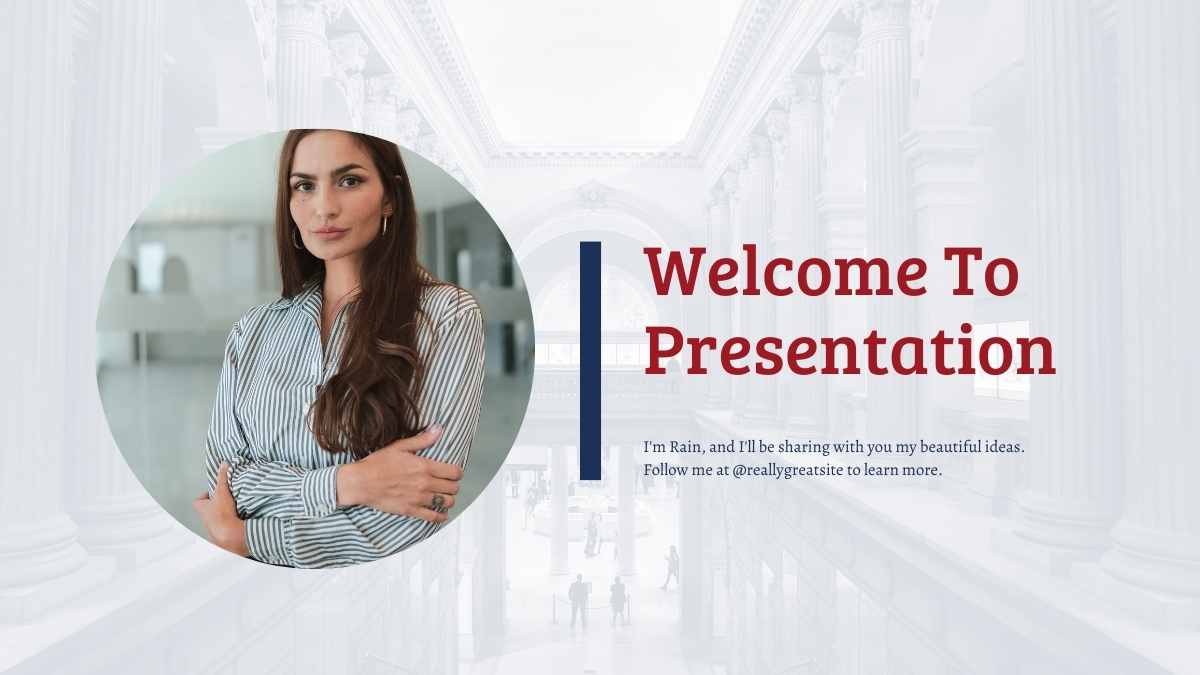 Welcome To Presentation

I'm Rain, and I'll be sharing with you my beautiful ideas. Follow me at @reallygreatsite to learn more.